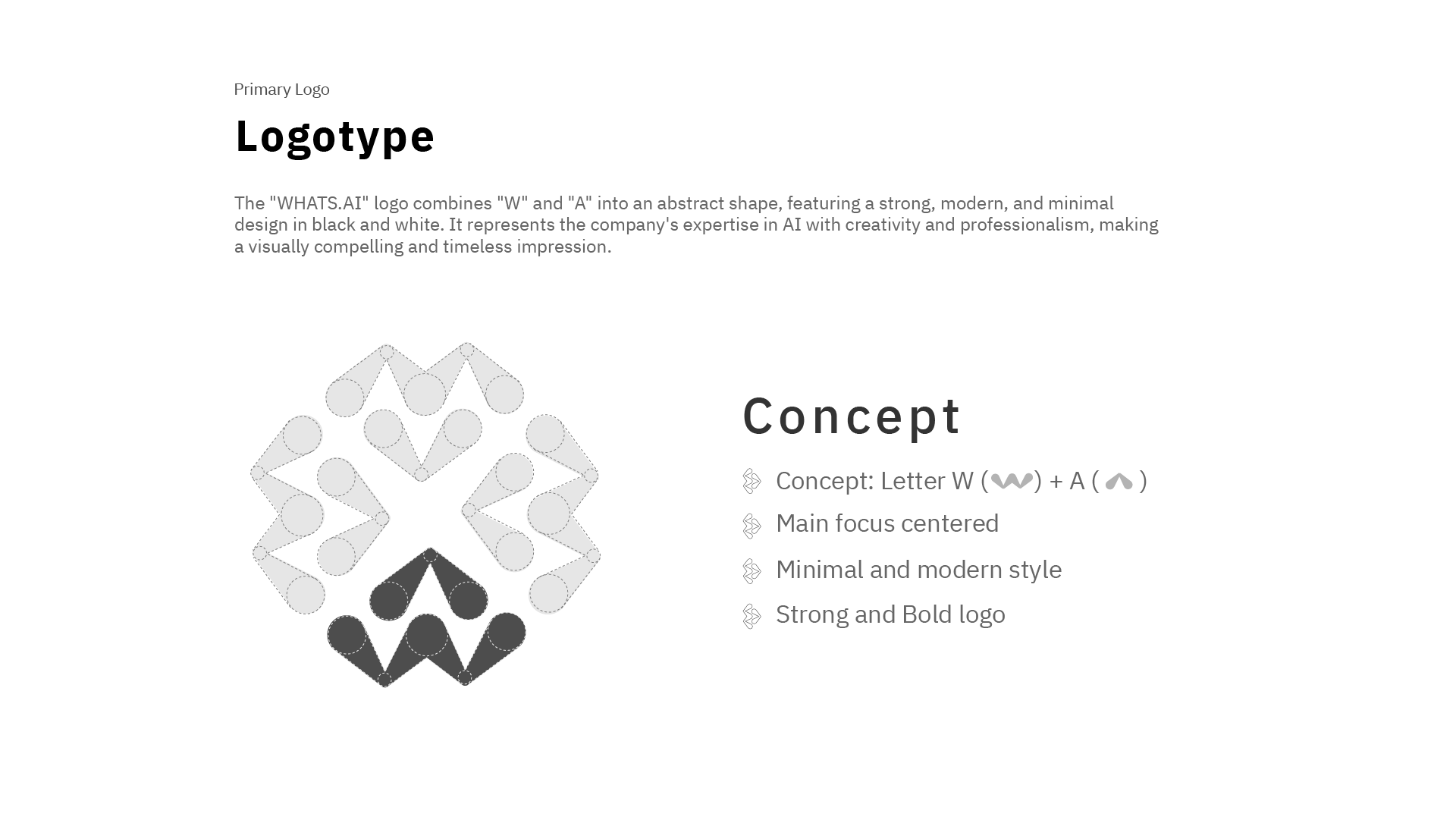 Primary Logo

Logotype

The "WHATS.AI" logo combines "W" and "A" into an abstract shape, featuring a strong, modern, and minimal design in black and white. It represents the company's expertise in AI with creativity and professionalism, making a visually compelling and timeless impression.

Concept

Concept: Letter W ( ) + A ( )

Main focus centered

Minimal and modern style

Strong and Bold logo